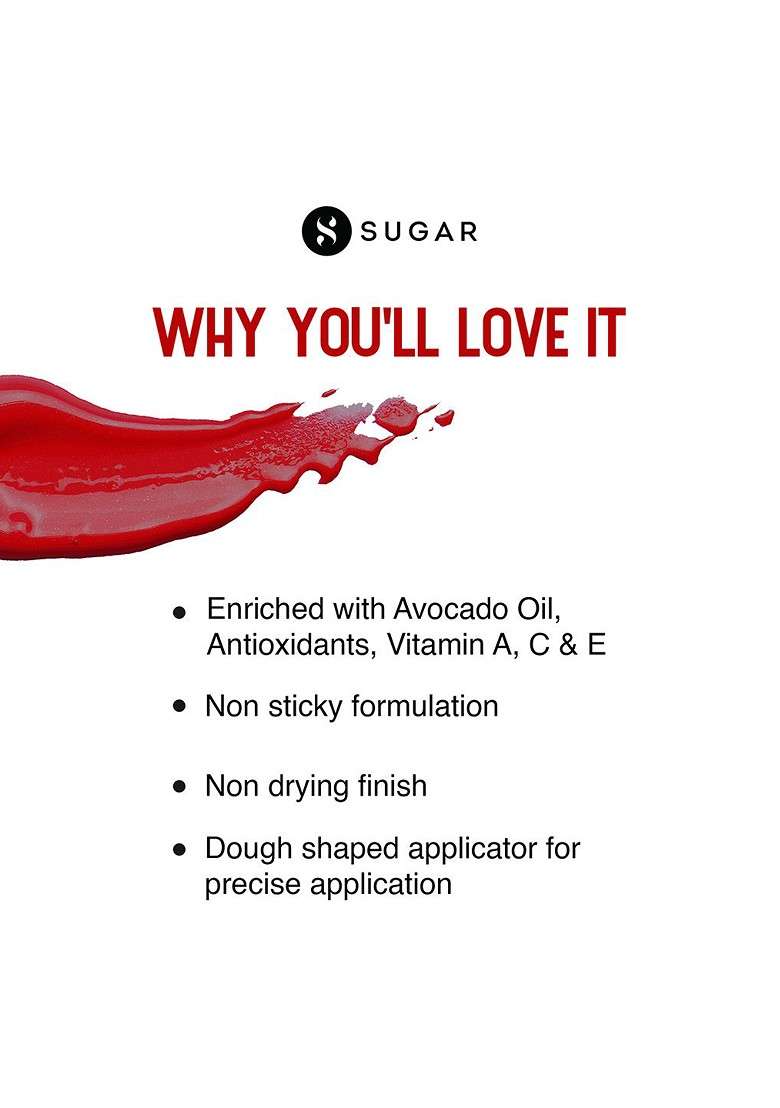 SUGAR

WHY YOU'LL LOVE IT

• Enriched with Avocado Oil, Antioxidants, Vitamin A, C & E
• Non sticky formulation
• Non drying finish
• Dough shaped applicator for precise application